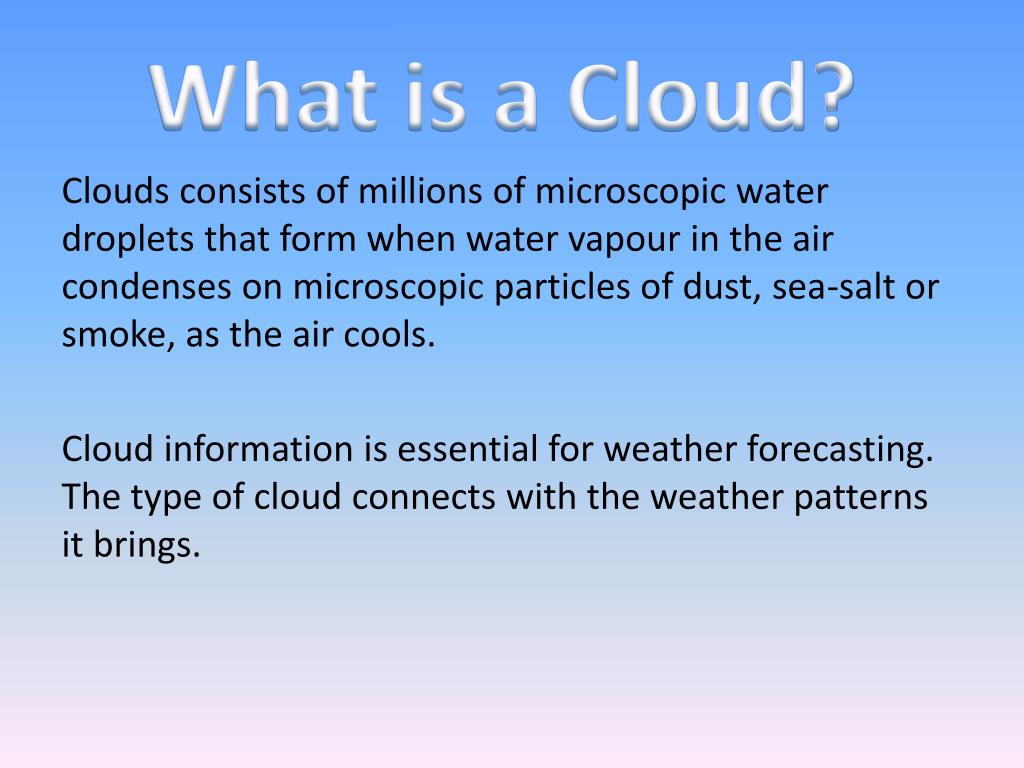 What is a Cloud?

Clouds consists of millions of microscopic water droplets that form when water vapour in the air condenses on microscopic particles of dust, sea-salt or smoke, as the air cools.

Cloud information is essential for weather forecasting. The type of cloud connects with the weather patterns it brings.